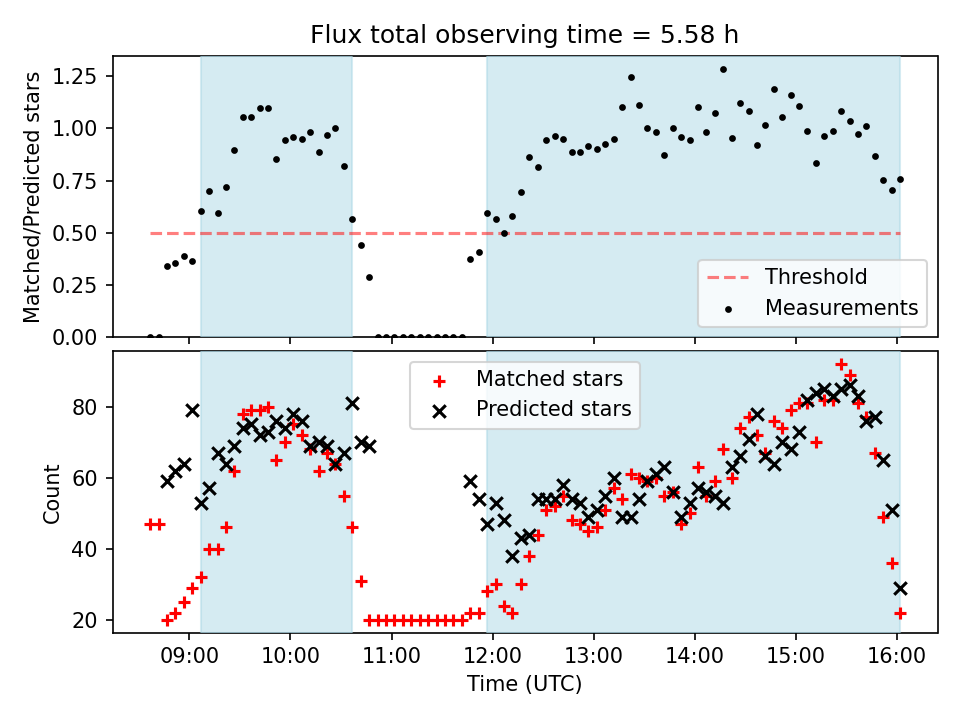 Flux total observing time = 5.58 h

Matched/Predicted stars

1.25
1.00
0.75
0.50
0.25
0.00

Threshold
Measurements

Matched stars
Predicted stars

Count

80
60
40
20

09:00
10:00
11:00
12:00
13:00
14:00
15:00
16:00

Time (UTC)